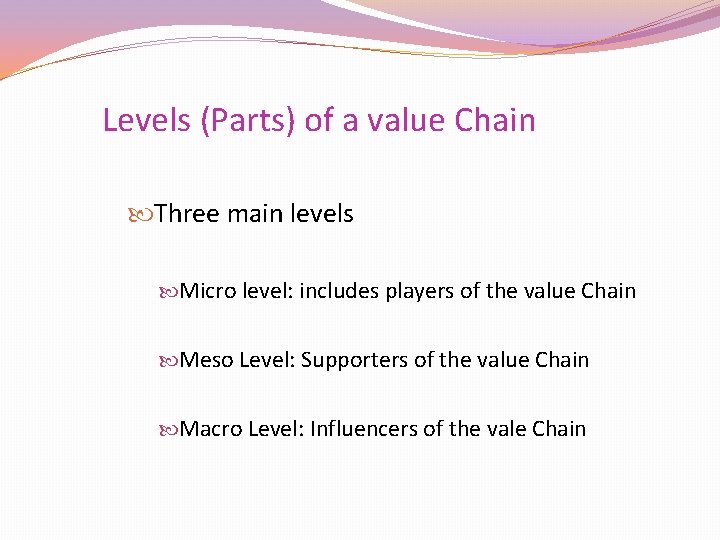 Levels (Parts) of a value Chain

Three main levels

Micro level: includes players of the value Chain

Meso Level: Supporters of the value Chain

Macro Level: Influencers of the vale Chain